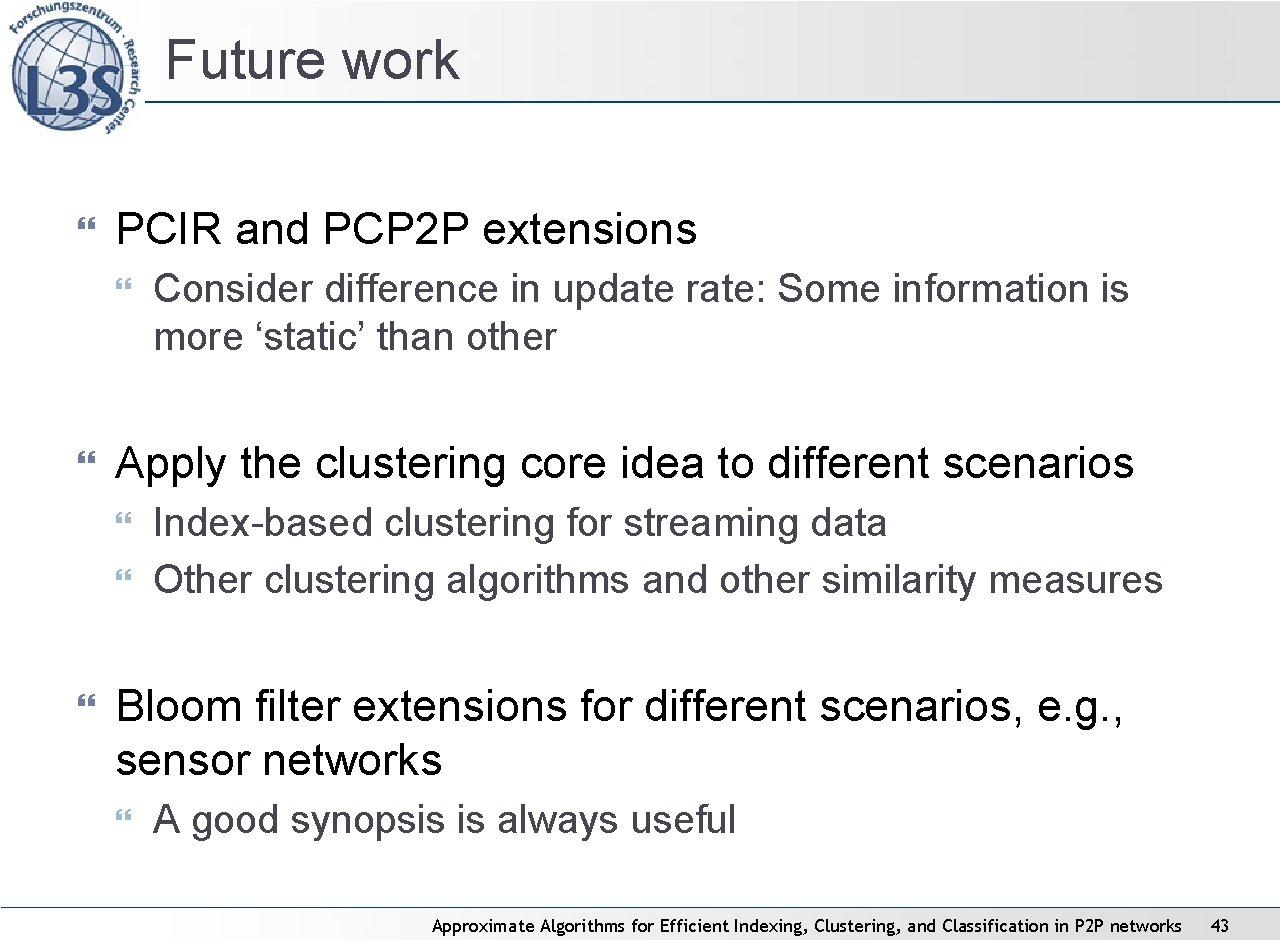 Forschungszentrum · Research Center
L3S

Future work

PCIR and PCP2P extensions

Consider difference in update rate: Some information is more ‘static’ than other

Apply the clustering core idea to different scenarios

Index-based clustering for streaming data

Other clustering algorithms and other similarity measures

Bloom filter extensions for different scenarios, e.g., sensor networks

A good synopsis is always useful

Approximate Algorithms for Efficient Indexing, Clustering, and Classification in P2P networks 43